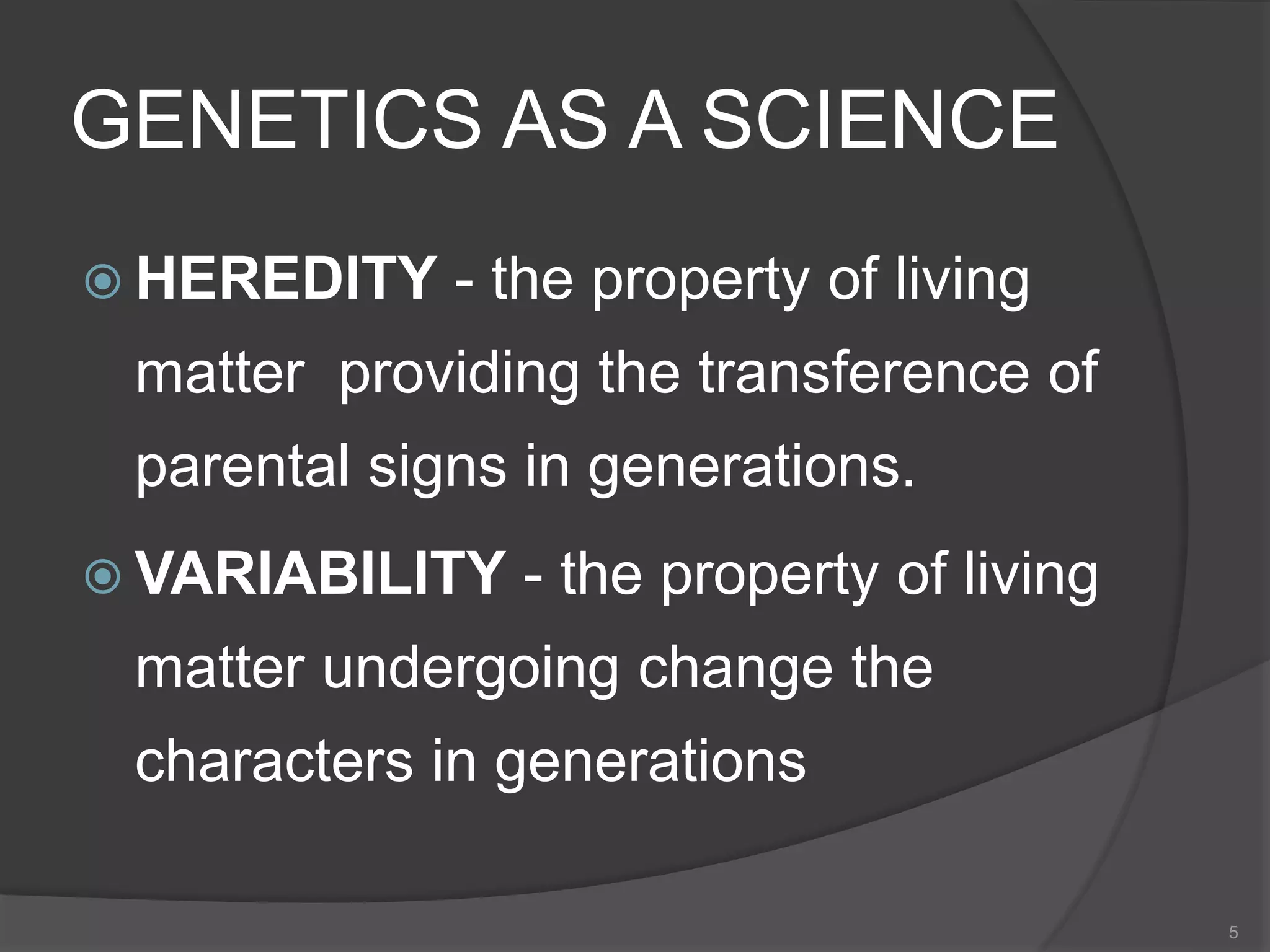 GENETICS AS A SCIENCE

HEREDITY - the property of living matter  providing the transference of parental signs in generations.

VARIABILITY - the property of living matter undergoing change the characters in generations

5